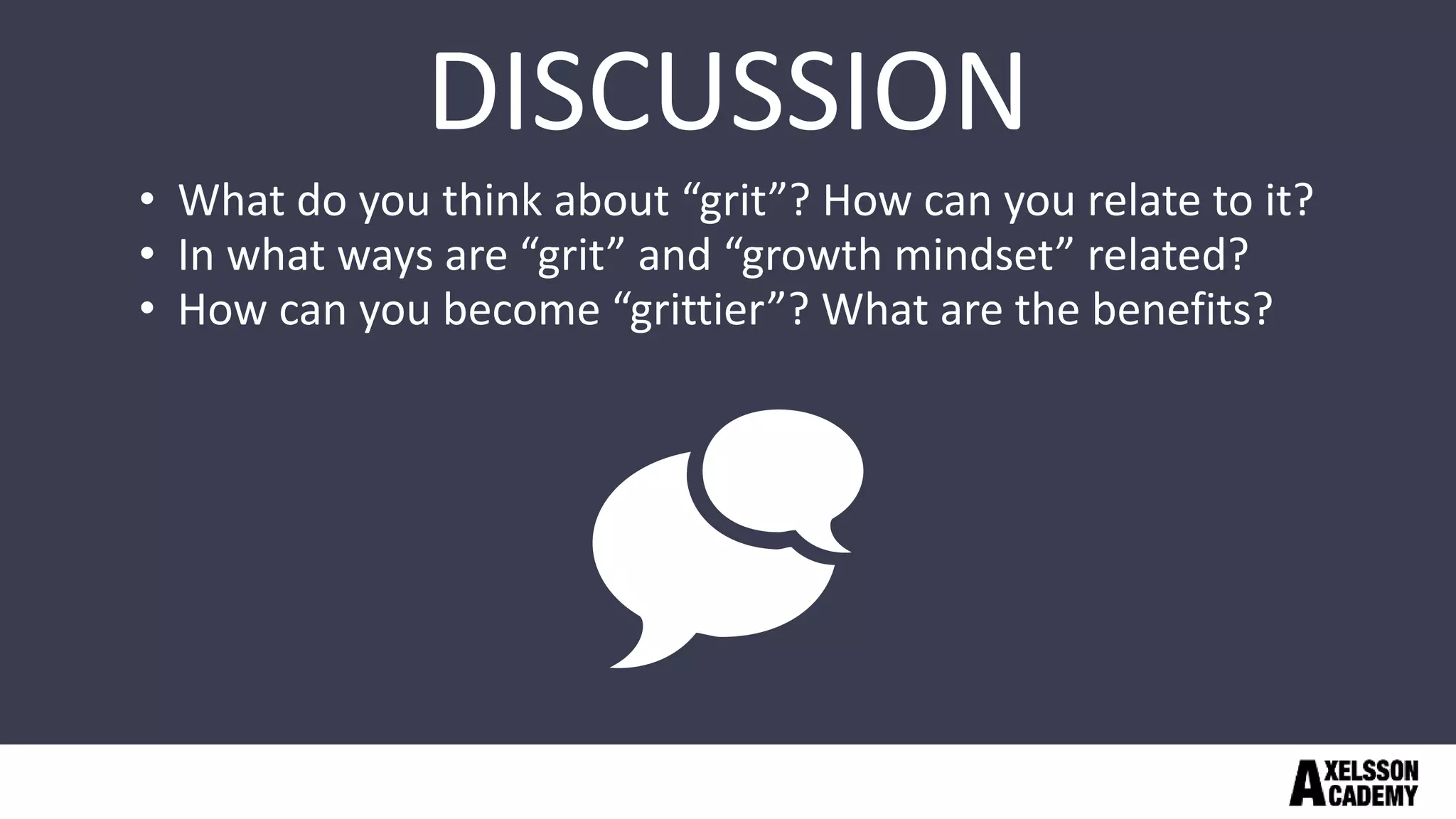 DISCUSSION

• What do you think about “grit”? How can you relate to it?
• In what ways are “grit” and “growth mindset” related?
• How can you become “grittier”? What are the benefits?

AXELSSON ACADEMY